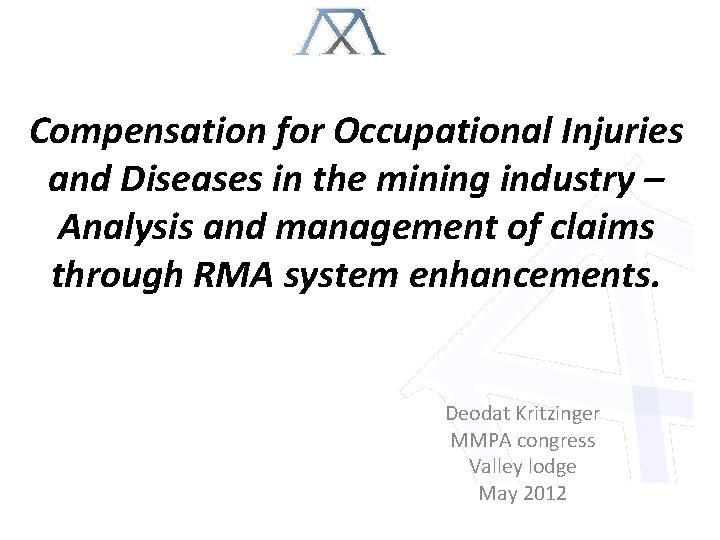 Compensation for Occupational Injuries and Diseases in the mining industry – Analysis and management of claims through RMA system enhancements.

Deodat Kritzinger
MMPA congress
Valley lodge
May 2012